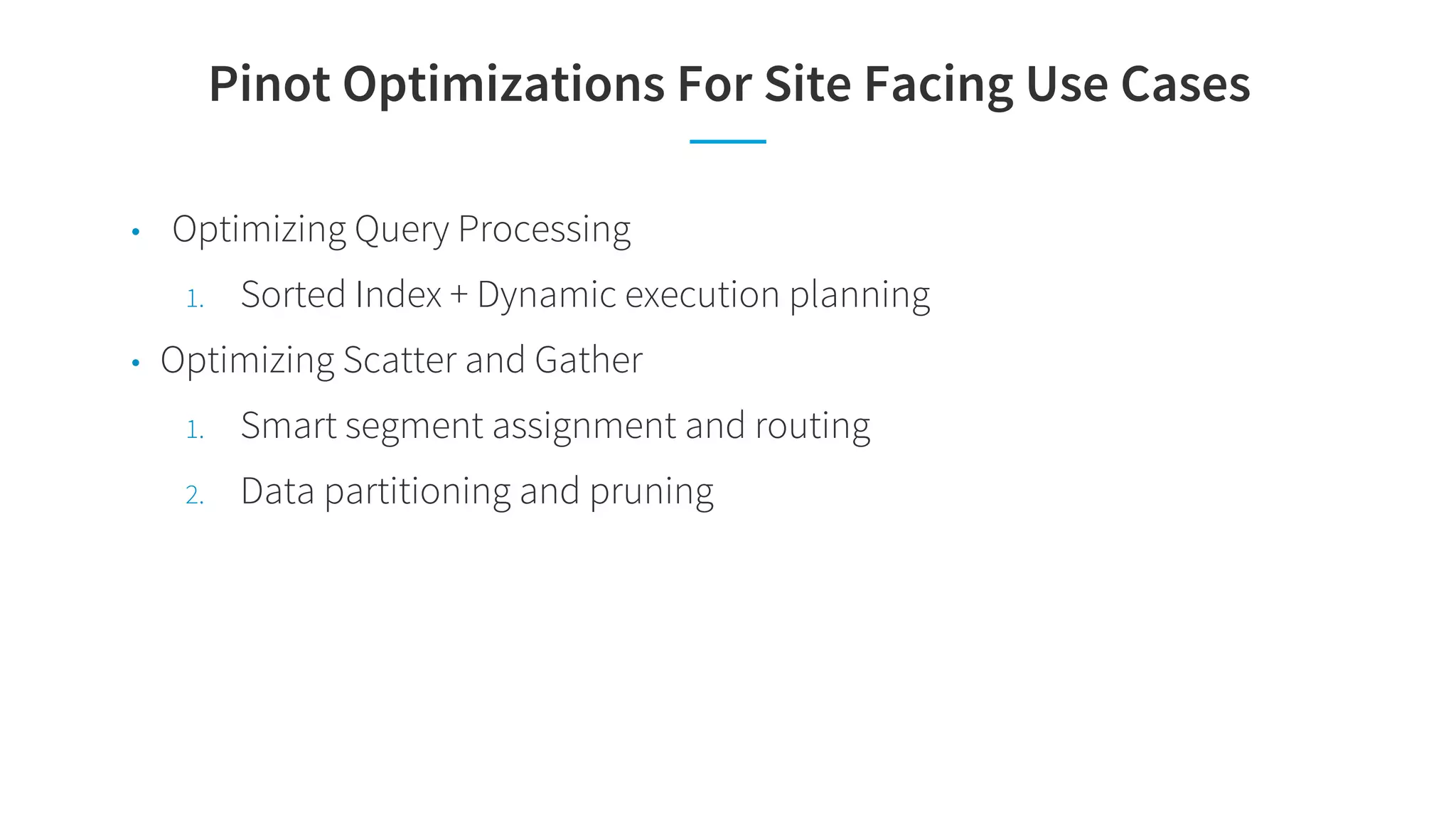 Pinot Optimizations For Site Facing Use Cases

• Optimizing Query Processing

1. Sorted Index + Dynamic execution planning

• Optimizing Scatter and Gather

1. Smart segment assignment and routing

2. Data partitioning and pruning